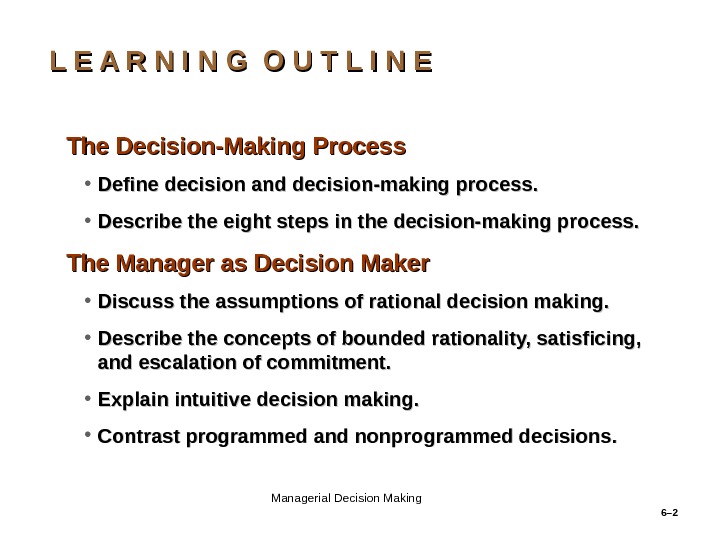 L E A R N I N G O U T L I N E

The Decision-Making Process

• Define decision and decision-making process.

• Describe the eight steps in the decision-making process.

The Manager as Decision Maker

• Discuss the assumptions of rational decision making.

• Describe the concepts of bounded rationality, satisficing, and escalation of commitment.

• Explain intuitive decision making.

• Contrast programmed and nonprogrammed decisions.

Managerial Decision Making

6–2